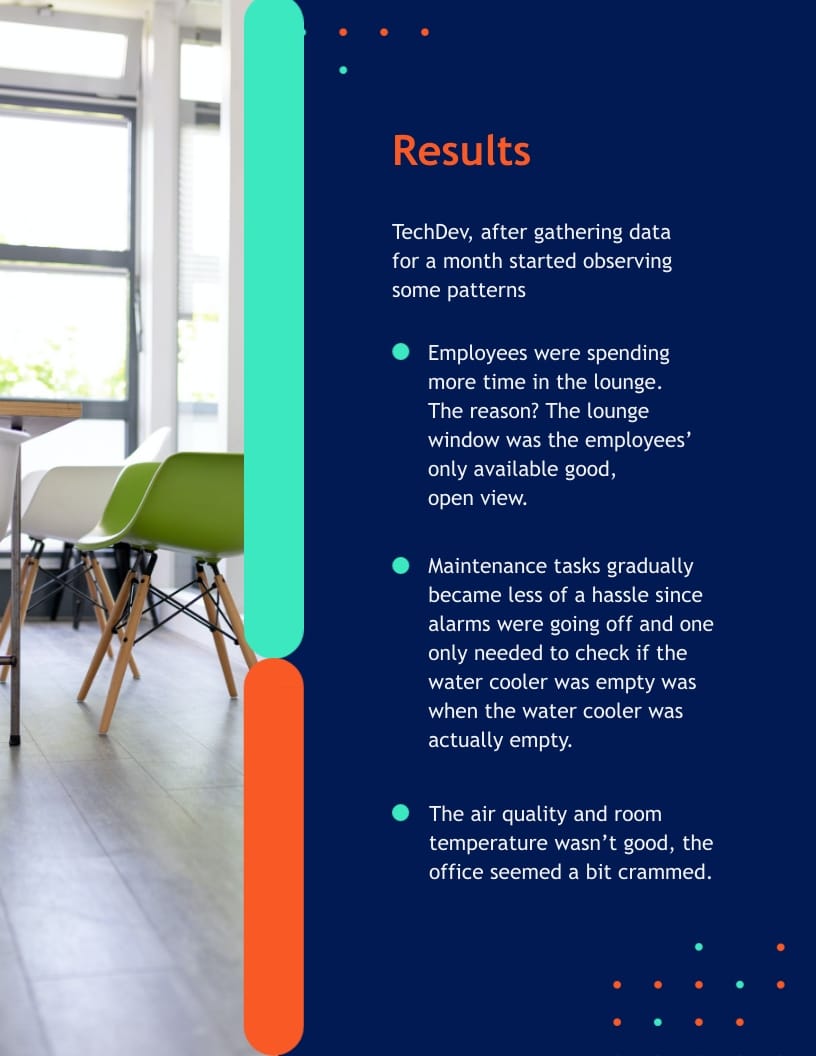 Results

TechDev, after gathering data for a month started observing some patterns

Employees were spending more time in the lounge. The reason? The lounge window was the employees' only available good, open view.

Maintenance tasks gradually became less of a hassle since alarms were going off and one only needed to check if the water cooler was empty was when the water cooler was actually empty.

The air quality and room temperature wasn't good, the office seemed a bit crammed.